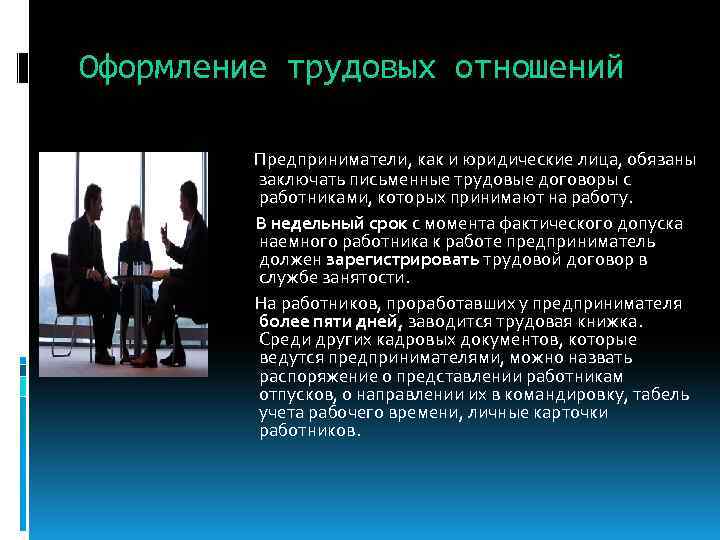 Оформление трудовых отношений

Предприниматели, как и юридические лица, обязаны заключать письменные трудовые договоры с работниками, которых принимают на работу.

В недельный срок с момента фактического допуска наемного работника к работе предприниматель должен зарегистрировать трудовой договор в службе занятости.

На работников, проработавших у предпринимателя более пяти дней, заводится трудовая книжка. Среди других кадровых документов, которые ведутся предпринимателями, можно назвать распоряжение о представлении работникам отпусков, о направлении их в командировку, табель учета рабочего времени, личные карточки работников.